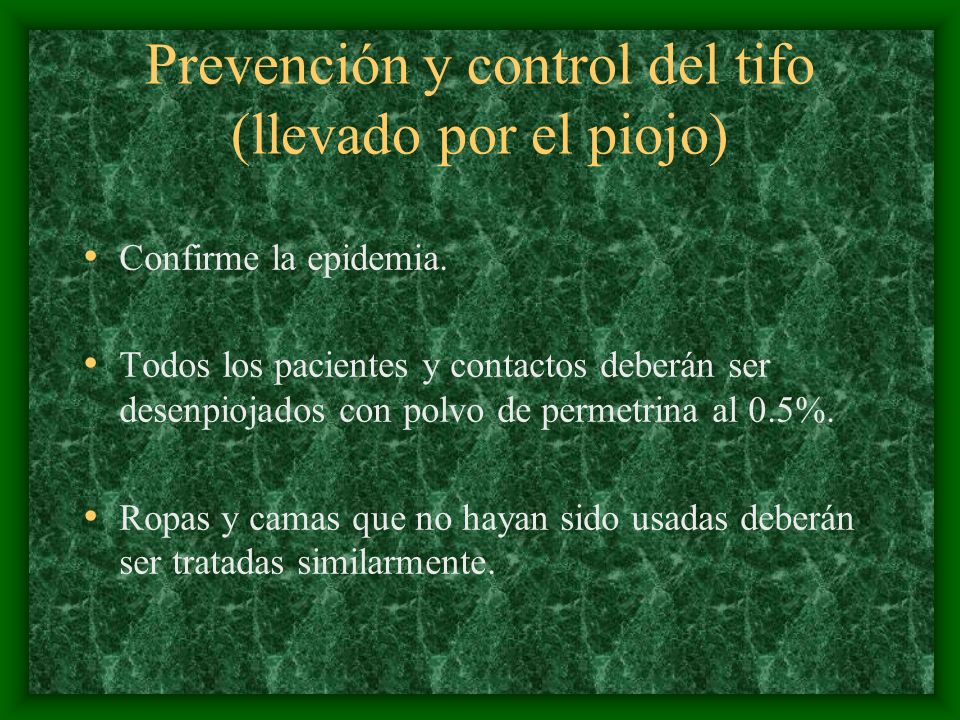 Prevención y control del tifo (llevado por el piojo)

• Confirme la epidemia.

• Todos los pacientes y contactos deberán ser desenpiojados con polvo de permetrina al 0.5%.

• Ropas y camas que no hayan sido usadas deberán ser tratadas similarmente.